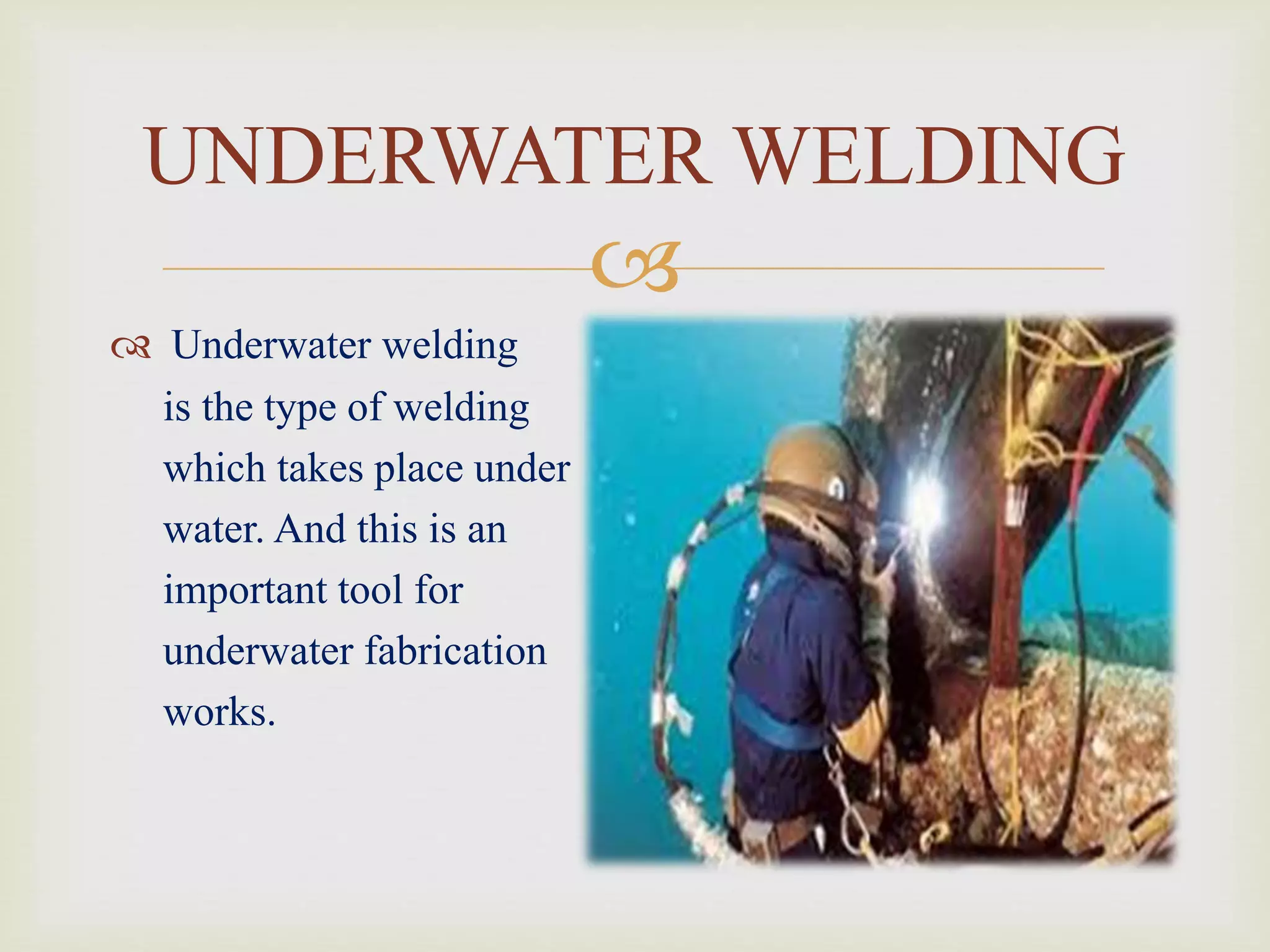 UNDERWATER WELDING

Underwater welding is the type of welding which takes place under water. And this is an important tool for underwater fabrication works.